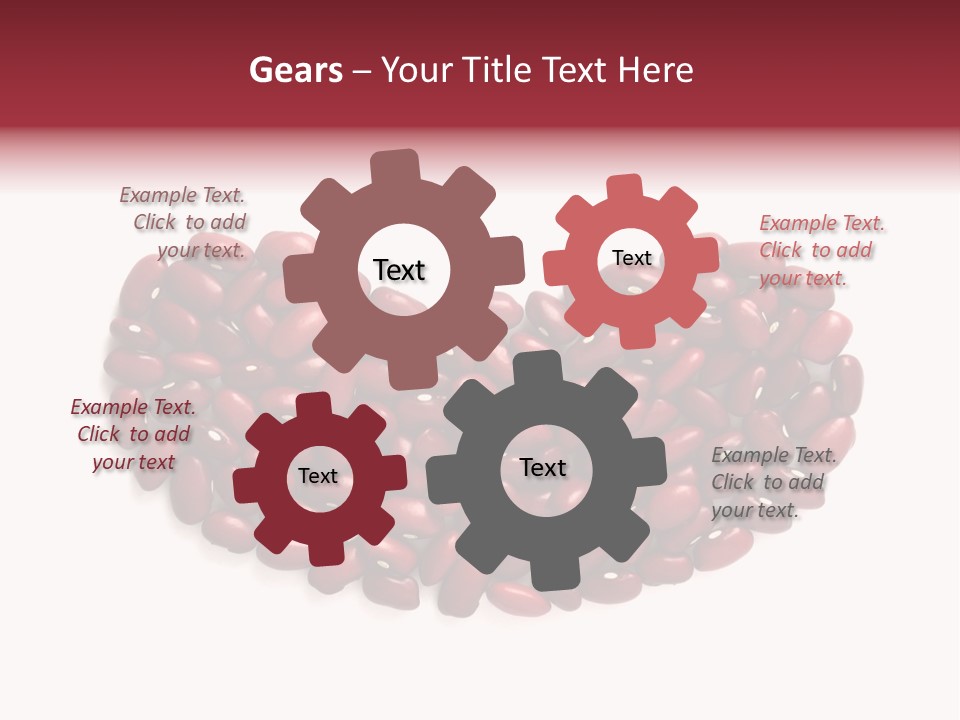 Gears – Your Title Text Here

Example Text. Click to add your text.

Text

Text

Example Text. Click to add your text.

Example Text. Click to add your text

Text

Text

Example Text. Click to add your text.